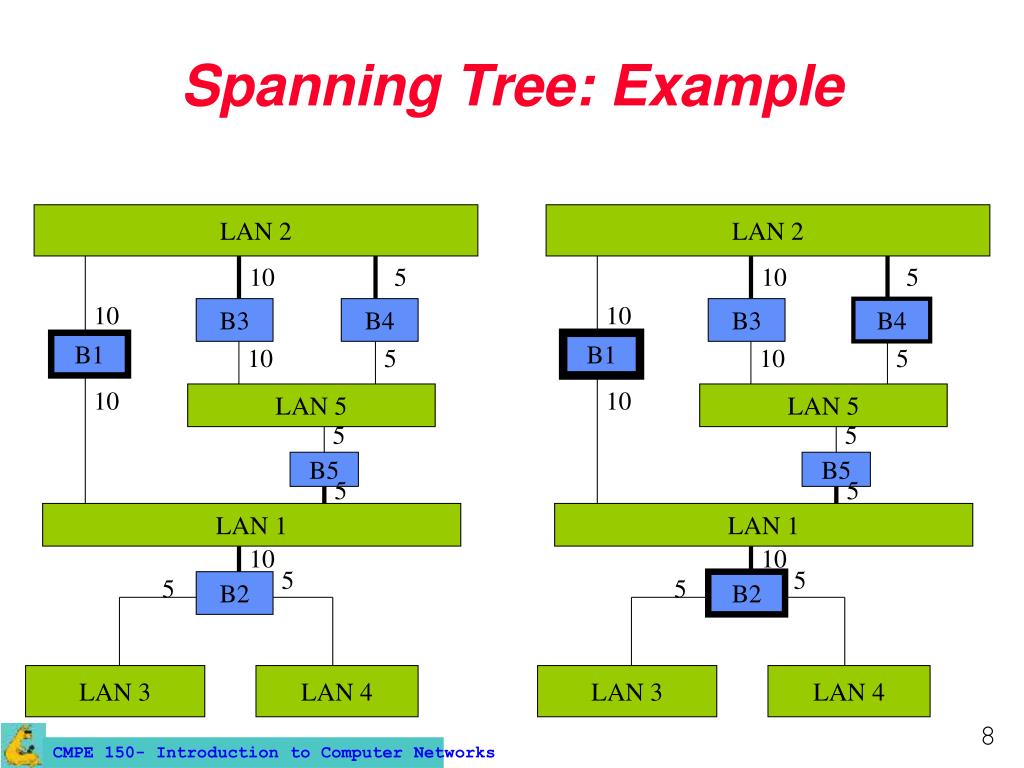 Spanning Tree: Example

LAN 2
10
5
10
B3
B4
B1
10
5
10
LAN 5
5
B5
5
LAN 1
10
5
B2
5
LAN 3
LAN 4

LAN 2
10
5
10
B3
B4
B1
10
5
10
LAN 5
5
B5
5
LAN 1
10
5
B2
5
LAN 3
LAN 4

CMPE 150- Introduction to Computer Networks
8